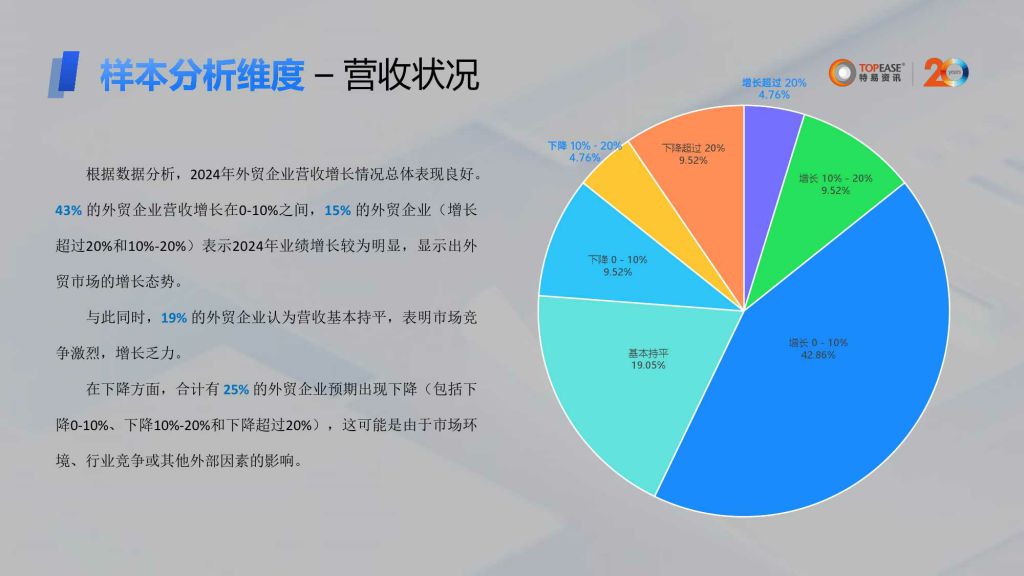 样本分析维度 – 营收状况

TOPEASE® 特易资讯 20 years

根据数据分析，2024年外贸企业营收增长情况总体表现良好。43% 的外贸企业营收增长在0-10%之间，15% 的外贸企业（增长超过20%和10%-20%）表示2024年业绩增长较为明显，显示出外贸市场的增长态势。

与此同时，19% 的外贸企业认为营收基本持平，表明市场竞争激烈，增长乏力。

在下降方面，合计有 25% 的外贸企业预期出现下降（包括下降0-10%、下降10%-20%和下降超过20%），这可能是由于市场环境、行业竞争或其他外部因素的影响。

增长超过 20%
4.76%

增长 10% - 20%
9.52%

增长 0 - 10%
42.86%

基本持平
19.05%

下降 0 - 10%
9.52%

下降 10% - 20%
4.76%

下降超过 20%
9.52%